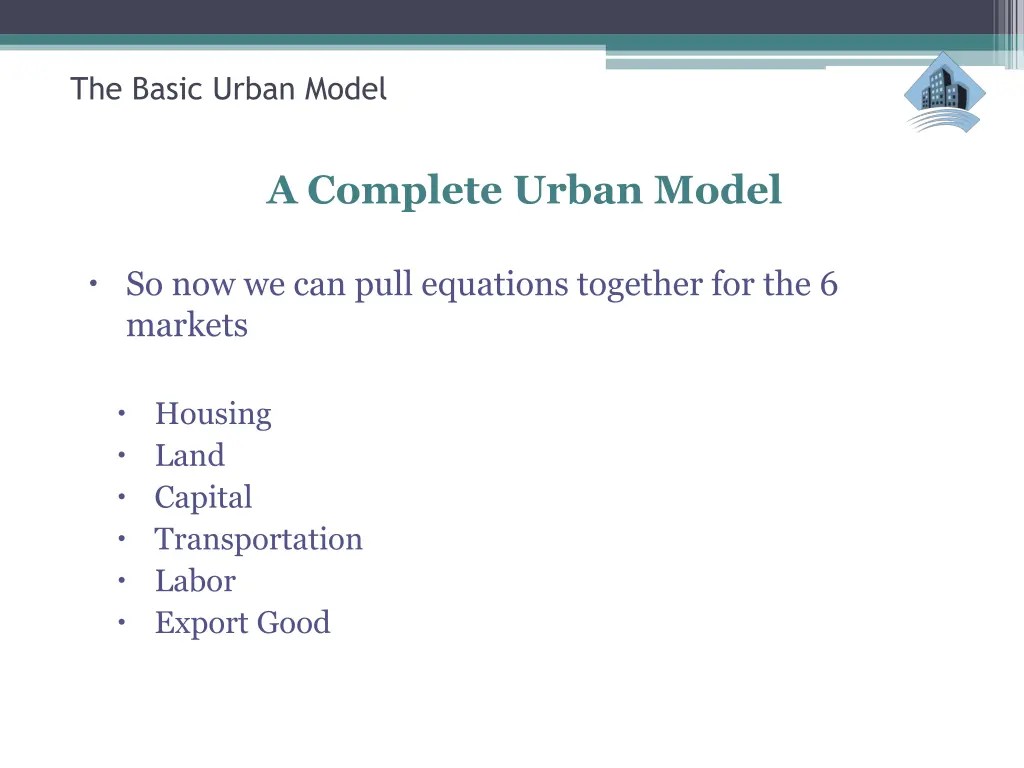 The Basic Urban Model

A Complete Urban Model

• So now we can pull equations together for the 6 markets

• Housing
• Land
• Capital
• Transportation
• Labor
• Export Good